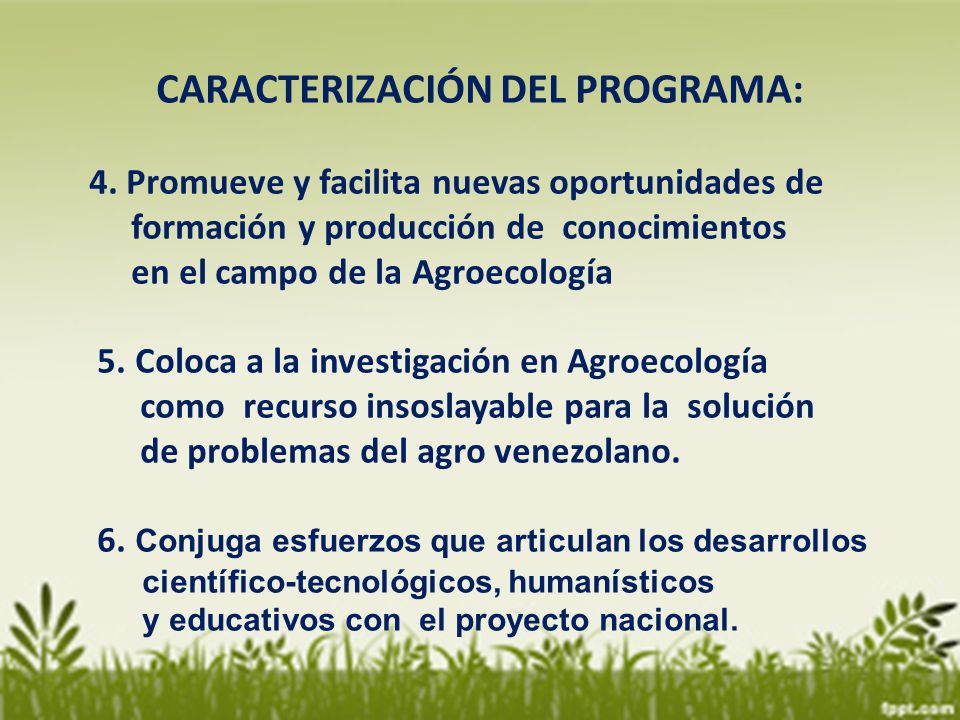 CARACTERIZACIÓN DEL PROGRAMA:

4. Promueve y facilita nuevas oportunidades de formación y producción de conocimientos en el campo de la Agroecología

5. Coloca a la investigación en Agroecología como recurso insoslayable para la solución de problemas del agro venezolano.

6. Conjuga esfuerzos que articulan los desarrollos científico-tecnológicos, humanísticos y educativos con el proyecto nacional.

fppt.com